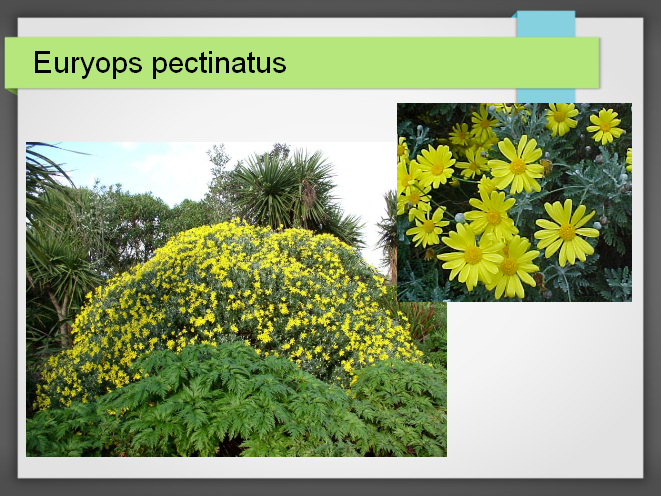 Euryops pectinatus